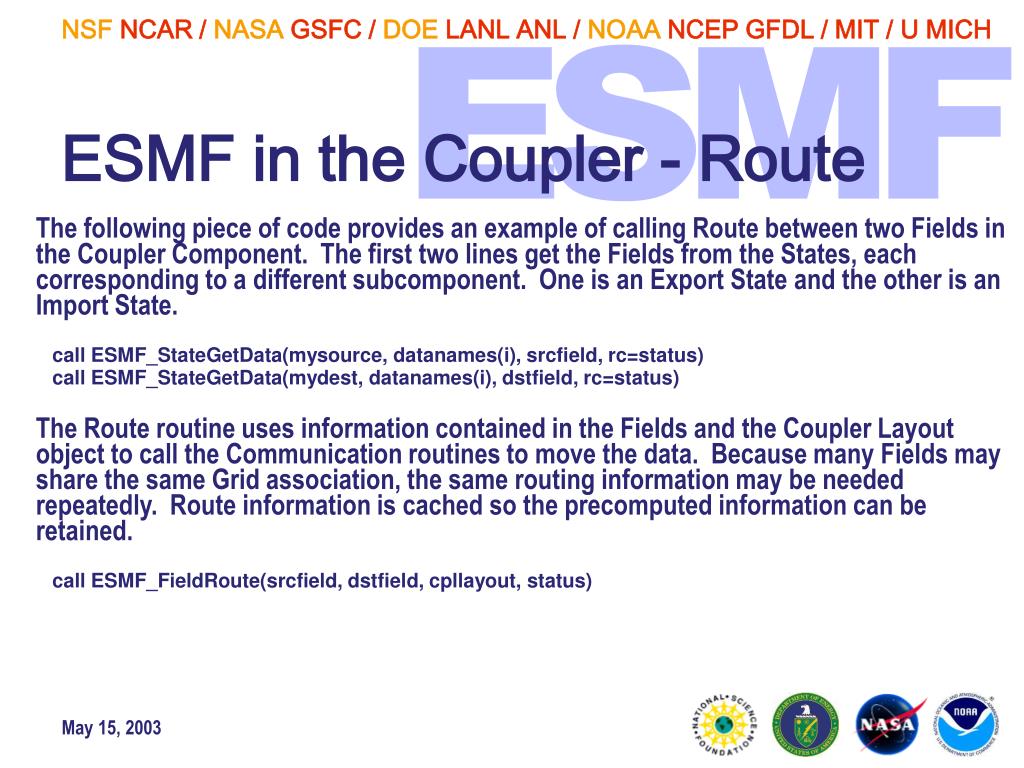 NSF NCAR / NASA GSFC / DOE LANL ANL / NOAA NCEP GFDL / MIT / U MICH

ESMF

ESMF in the Coupler - Route

The following piece of code provides an example of calling Route between two Fields in the Coupler Component. The first two lines get the Fields from the States, each corresponding to a different subcomponent. One is an Export State and the other is an Import State.

call ESMF_StateGetData(mysource, datanames(i), srcfield, rc=status)
call ESMF_StateGetData(mydest, datanames(i), dstfield, rc=status)

The Route routine uses information contained in the Fields and the Coupler Layout object to call the Communication routines to move the data. Because many Fields may share the same Grid association, the same routing information may be needed repeatedly. Route information is cached so the precomputed information can be retained.

call ESMF_FieldRoute(srcfield, dstfield, cpllayout, status)

May 15, 2003

NATIONAL SCIENCE FOUNDATION

DEPARTMENT OF ENERGY UNITED STATES OF AMERICA

NASA

NATIONAL OCEANIC AND ATMOSPHERIC ADMINISTRATION U.S. DEPARTMENT OF COMMERCE

NOAA